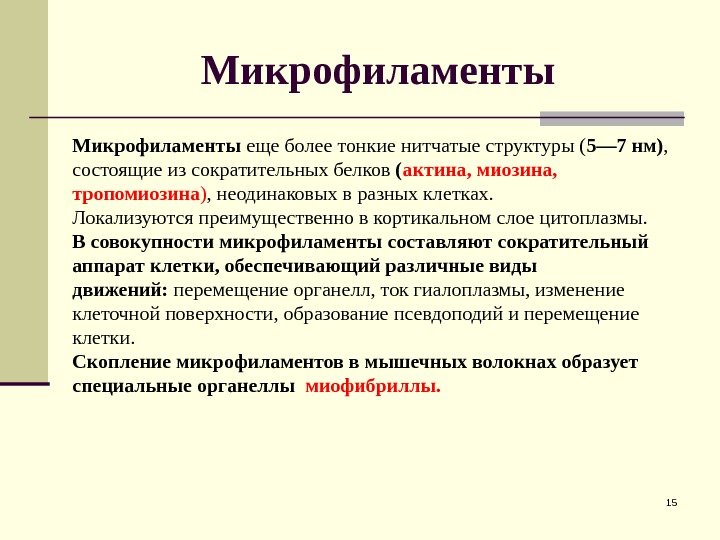 Микрофиламенты

Микрофиламенты еще более тонкие нитчатые структуры (5—7 нм), состоящие из сократительных белков (актина, миозина, тропомиозина), неодинаковых в разных клетках.
Локализуются преимущественно в кортикальном слое цитоплазмы.
В совокупности микрофиламенты составляют сократительный аппарат клетки, обеспечивающий различные виды движений: перемещение органелл, ток гиалоплазмы, изменение клеточной поверхности, образование псевдоподий и перемещение клетки.
Скопление микрофиламентов в мышечных волокнах образует специальные органеллы миофибриллы.

15